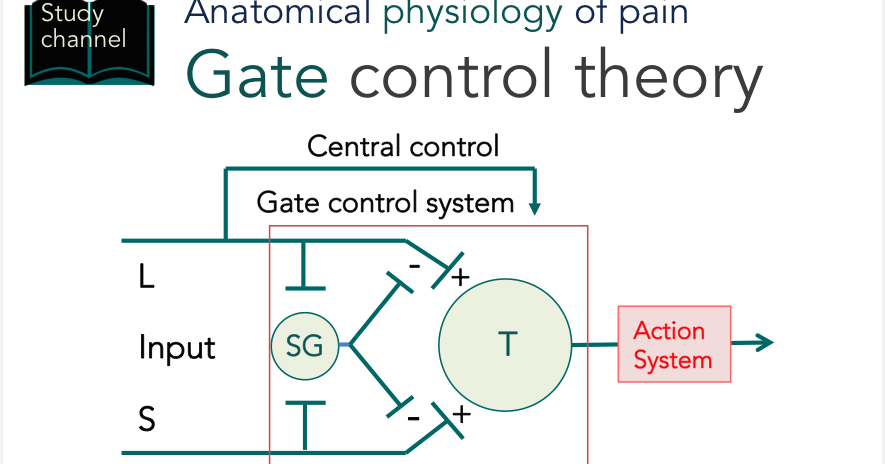 Study channel

Anatomical physiology of pain

Gate control theory

Central control

Gate control system

L

Input

S

SG

-

+

T

-

+

Action System